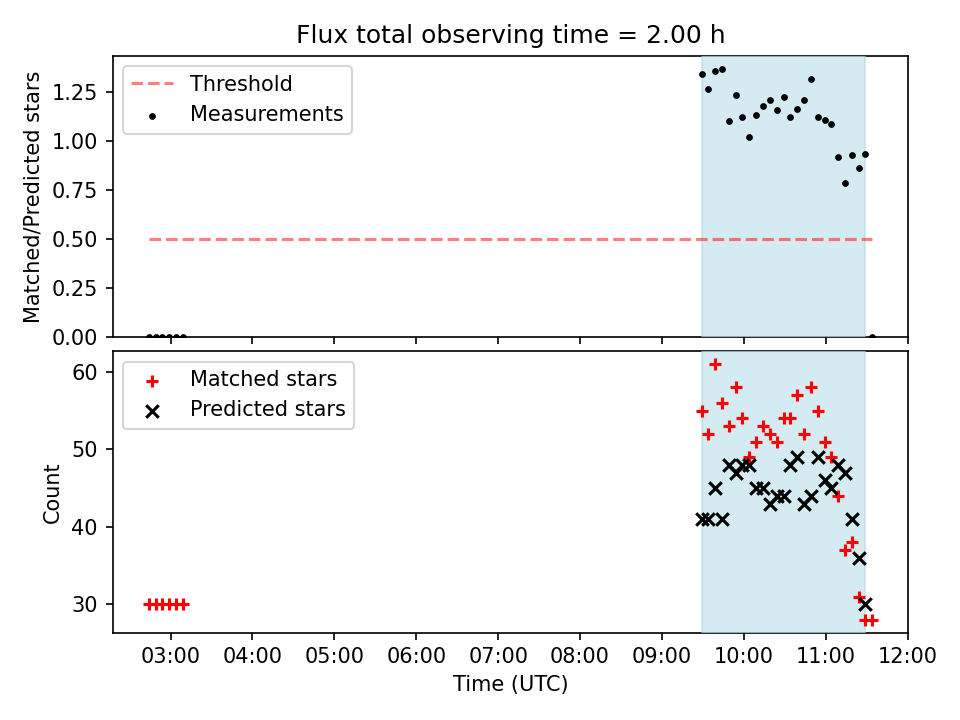 Flux total observing time = 2.00 h

Threshold
Measurements

Matched/Predicted stars

1.25
1.00
0.75
0.50
0.25
0.00

Matched stars
Predicted stars

Count

60
50
40
30

03:00 04:00 05:00 06:00 07:00 08:00 09:00 10:00 11:00 12:00

Time (UTC)